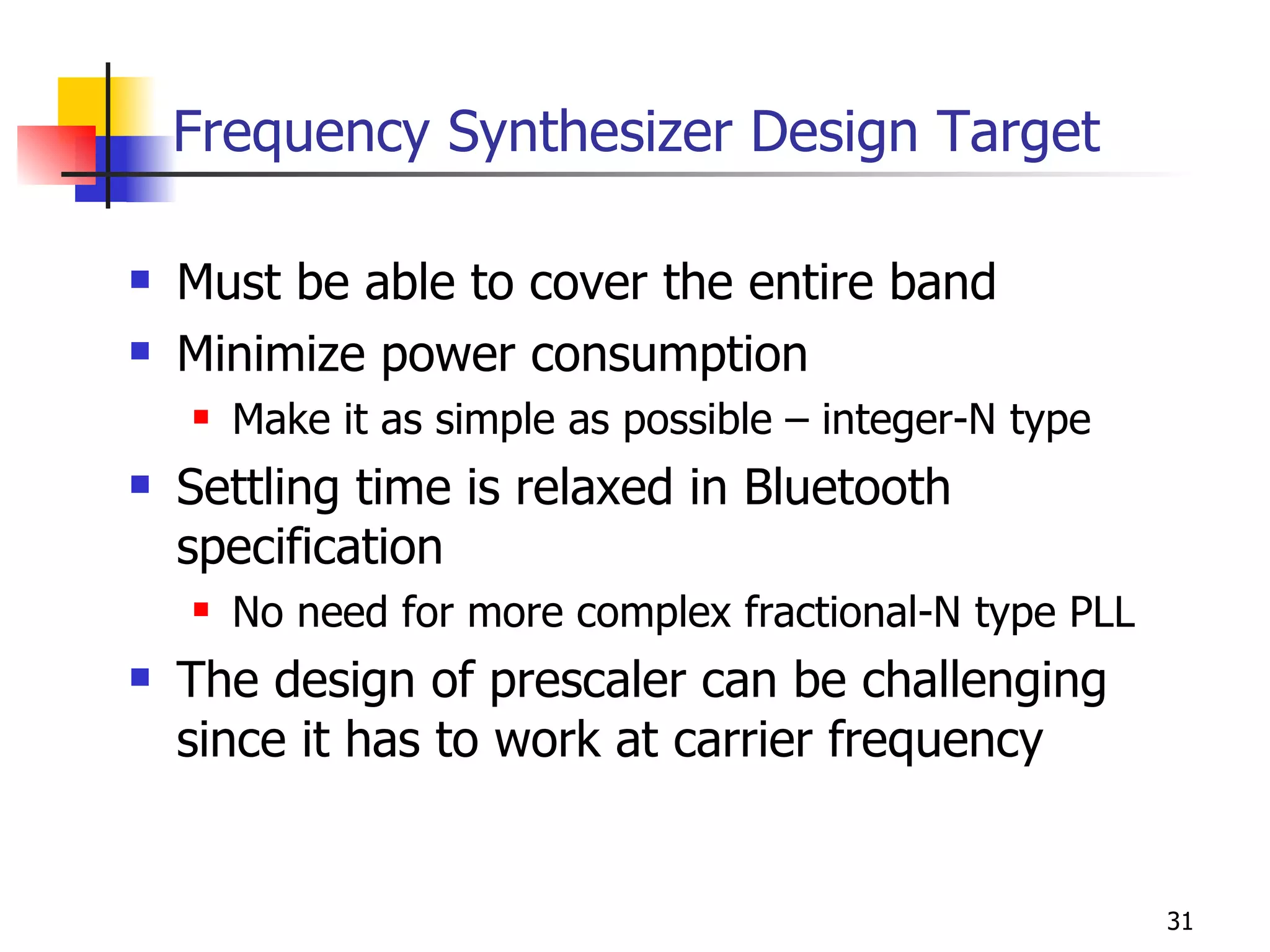 Frequency Synthesizer Design Target

- Must be able to cover the entire band
- Minimize power consumption
  - Make it as simple as possible – integer-N type
- Settling time is relaxed in Bluetooth specification
  - No need for more complex fractional-N type PLL
- The design of prescaler can be challenging since it has to work at carrier frequency

31